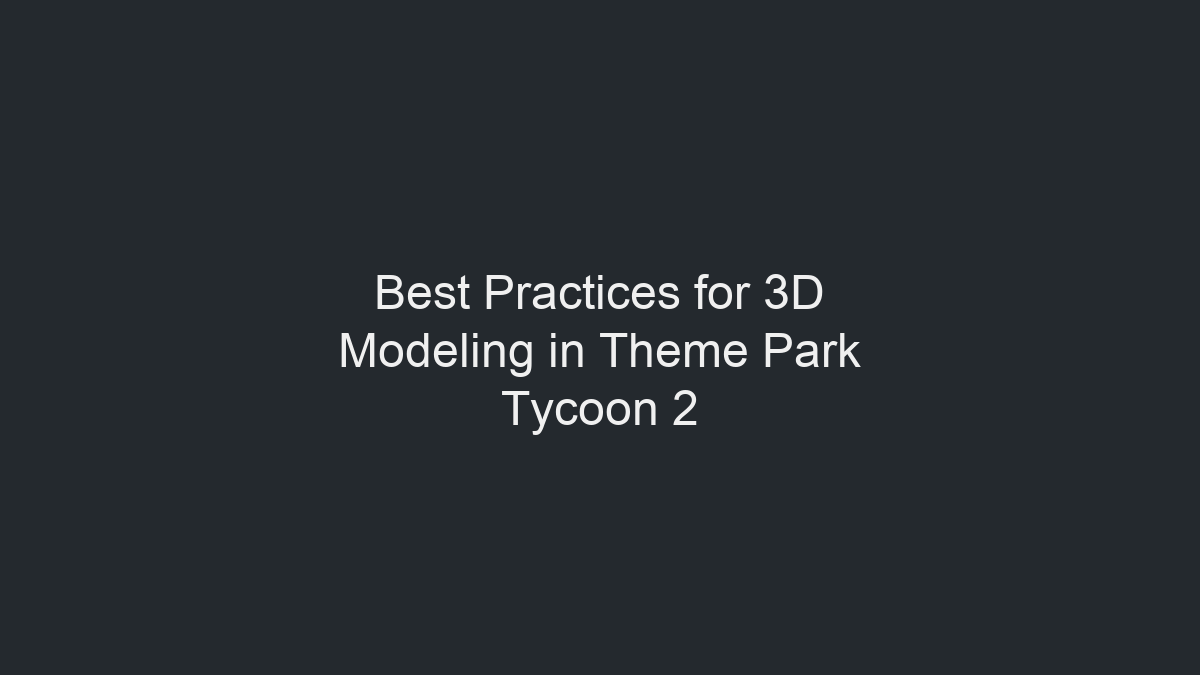 Best Practices for 3D Modeling in Theme Park Tycoon 2